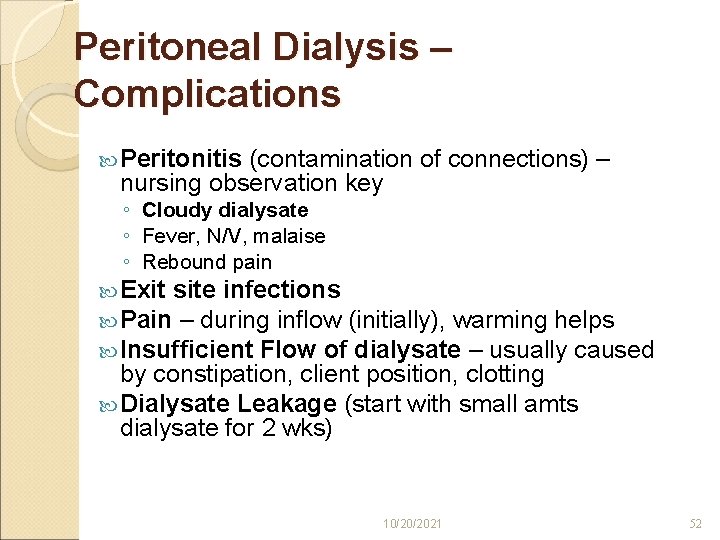 Peritoneal Dialysis – Complications

Peritonitis (contamination of connections) – nursing observation key
◦ Cloudy dialysate
◦ Fever, N/V, malaise
◦ Rebound pain

Exit site infections

Pain – during inflow (initially), warming helps

Insufficient Flow of dialysate – usually caused by constipation, client position, clotting

Dialysate Leakage (start with small amts dialysate for 2 wks)

10/20/2021

52